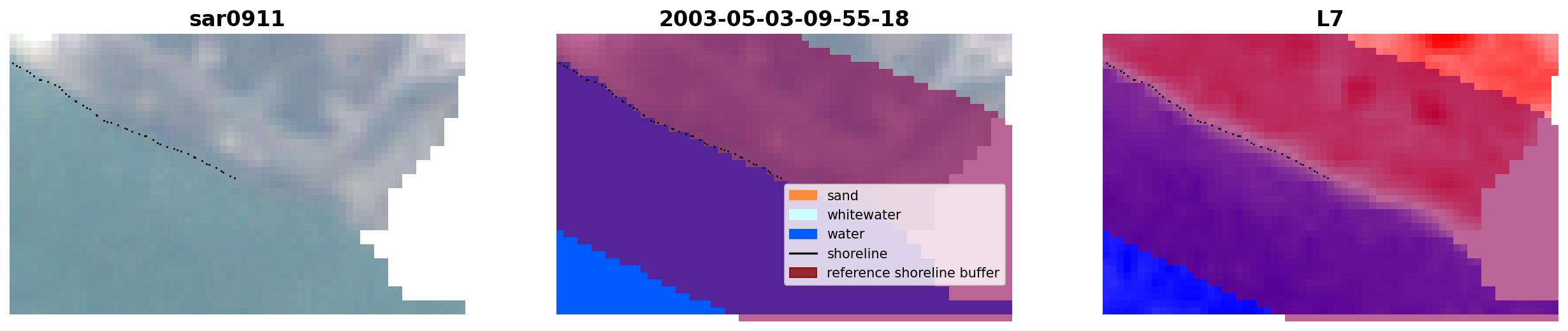 sar0911

2003-05-03-09-55-18

sand
whitewater
water
shoreline
reference shoreline buffer

L7